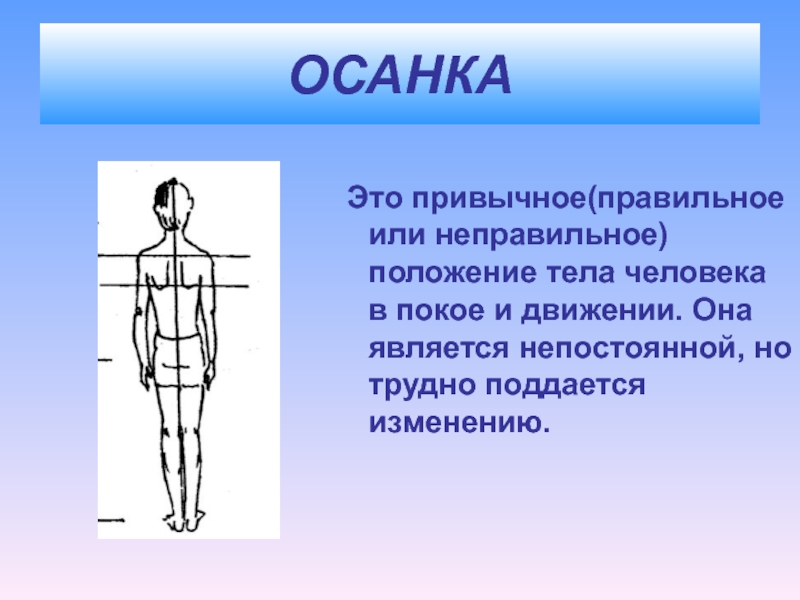 ОСАНКА

Это привычное(правильное или неправильное) положение тела человека в покое и движении. Она является непостоянной, но трудно поддается изменению.